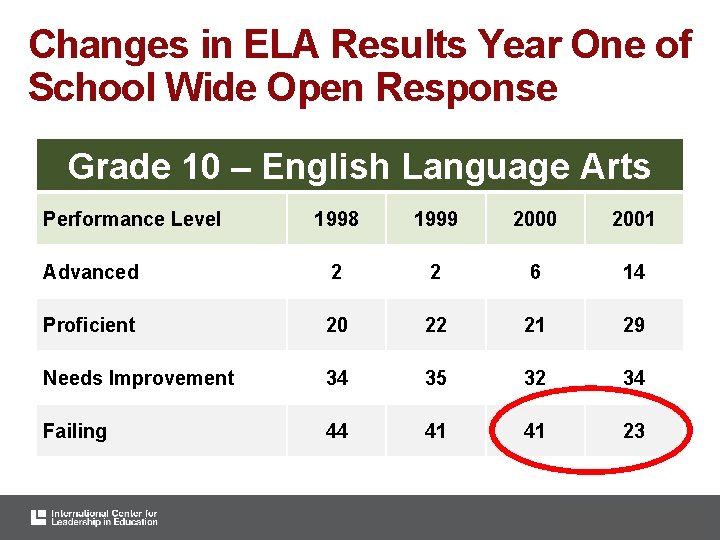 Changes in ELA Results Year One of School Wide Open Response

Grade 10 – English Language Arts

| Performance Level | 1998 | 1999 | 2000 | 2001 |
|---|---|---|---|---|
| Advanced | 2 | 2 | 6 | 14 |
| Proficient | 20 | 22 | 21 | 29 |
| Needs Improvement | 34 | 35 | 32 | 34 |
| Failing | 44 | 41 | 41 | 23 |

International Center for Leadership in Education